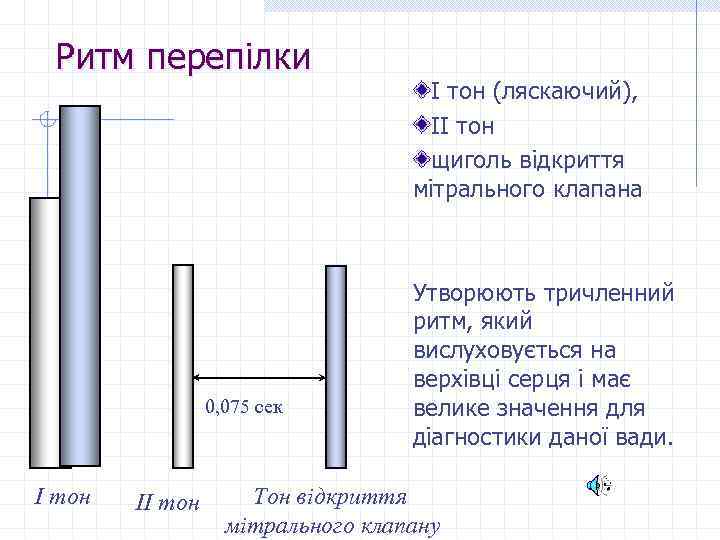 Ритм перепілки

I тон (ляскаючий),

II тон

щиголь відкриття мітрального клапана

Утворюють тричленний ритм, який вислуховується на верхівці серця і має велике значення для діагностики даної вади.

0,075 сек

I тон

II тон

Тон відкриття мітрального клапану